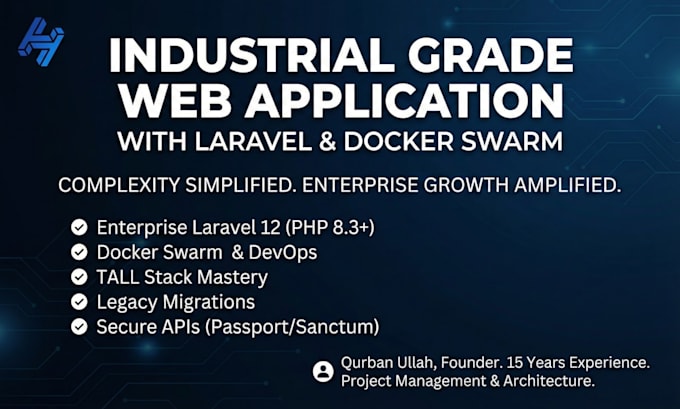 INDUSTRIAL GRADE WEB APPLICATION
WITH LARAVEL & DOCKER SWARM

COMPLEXITY SIMPLIFIED. ENTERPRISE GROWTH AMPLIFIED.

✓ Enterprise Laravel 12 (PHP 8.3+)
✓ Docker Swarm & DevOps
✓ TALL Stack Mastery
✓ Legacy Migrations
✓ Secure APIs (Passport/Sanctum)

Qurban Ullah, Founder. 15 Years Experience.
Project Management & Architecture.